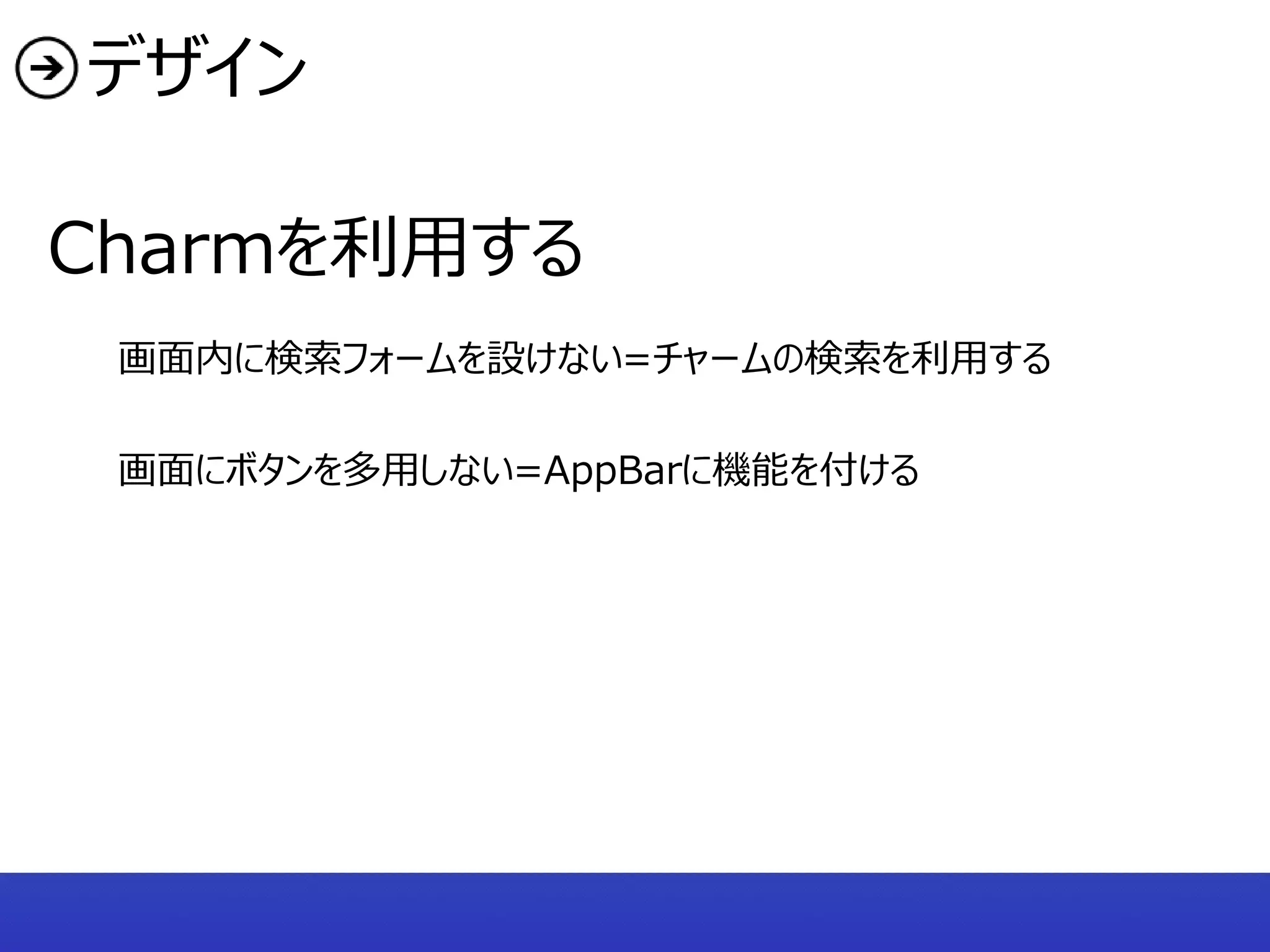 デザイン

Charmを利用する

画面内に検索フォームを設けない＝チャームの検索を利用する

画面にボタンを多用しない＝AppBarに機能を付ける